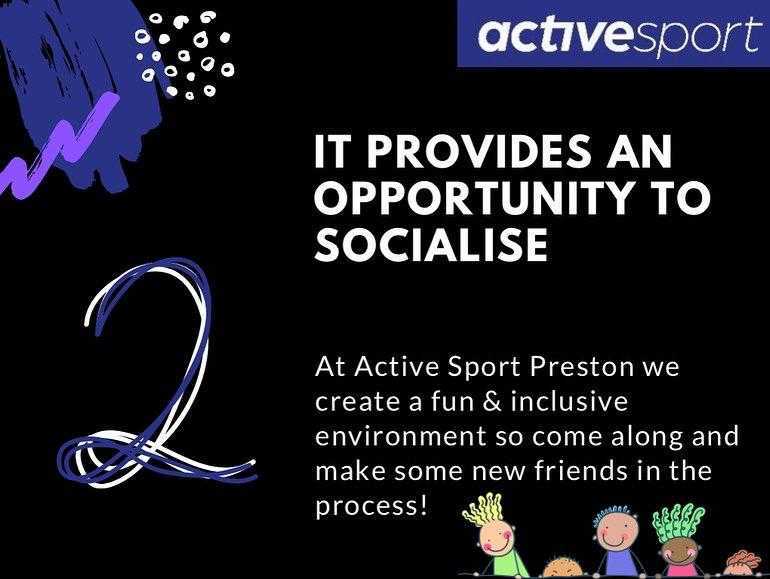 activesport

IT PROVIDES AN OPPORTUNITY TO SOCIALISE

2

At Active Sport Preston we create a fun & inclusive environment so come along and make some new friends in the process!